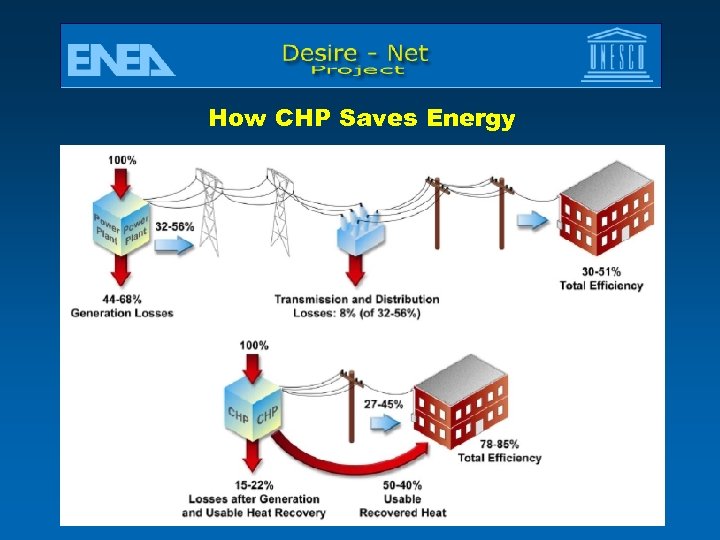 ENEA

Desire - Net
Project

UNESCO

How CHP Saves Energy

100%

Power Plant Power Plant

32-56%

44-68%
Generation Losses

Transmission and Distribution
Losses: 8% (of 32-56%)

30-51%
Total Efficiency

100%

CHP CHP

27-45%

78-85%
Total Efficiency

15-22%
Losses after Generation and Usable Heat Recovery

50-40%
Usable
Recovered Heat